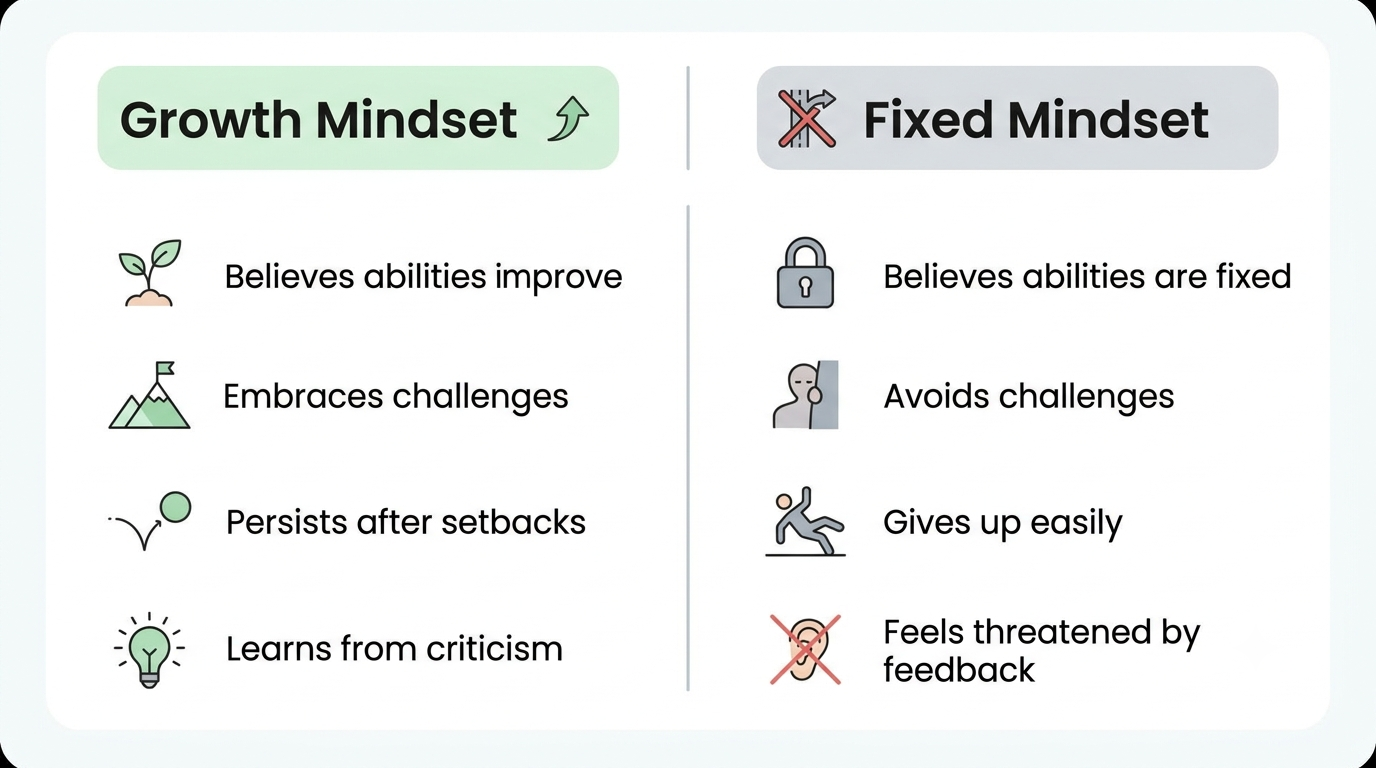 Growth Mindset

Believes abilities improve

Embraces challenges

Persists after setbacks

Learns from criticism

Fixed Mindset

Believes abilities are fixed

Avoids challenges

Gives up easily

Feels threatened by feedback